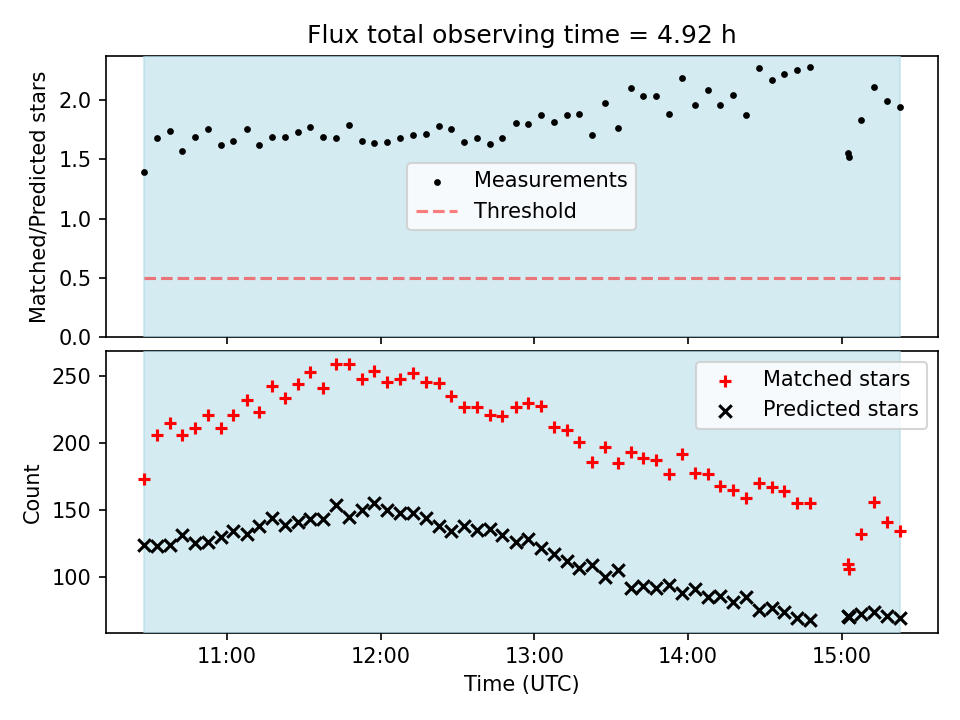 Flux total observing time = 4.92 h

Matched/Predicted stars

2.0
1.5
1.0
0.5
0.0

Measurements
Threshold

Count

250
200
150
100

Matched stars
Predicted stars

11:00
12:00
13:00
14:00
15:00

Time (UTC)